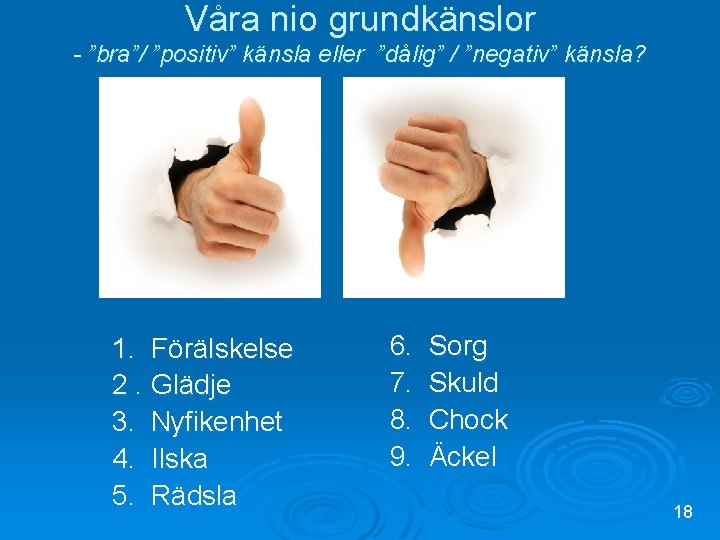 Våra nio grundkänslor
- ”bra”/ ”positiv” känsla eller ”dålig” / ”negativ” känsla?

1. Förälskelse
2 . Glädje
3. Nyfikenhet
4. Ilska
5. Rädsla

6. Sorg
7. Skuld
8. Chock
9. Äckel

18